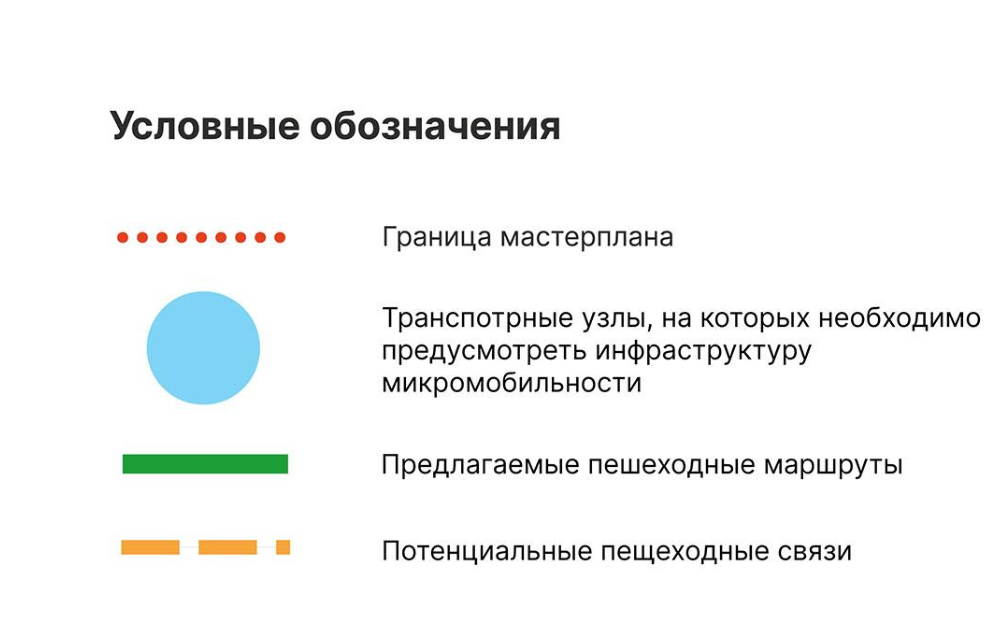 Условные обозначения

Граница мастерплана

Транспотрные узлы, на которых необходимо предусмотреть инфраструктуру микромобильности

Предлагаемые пешеходные маршруты

Потенциальные пещеходные связи